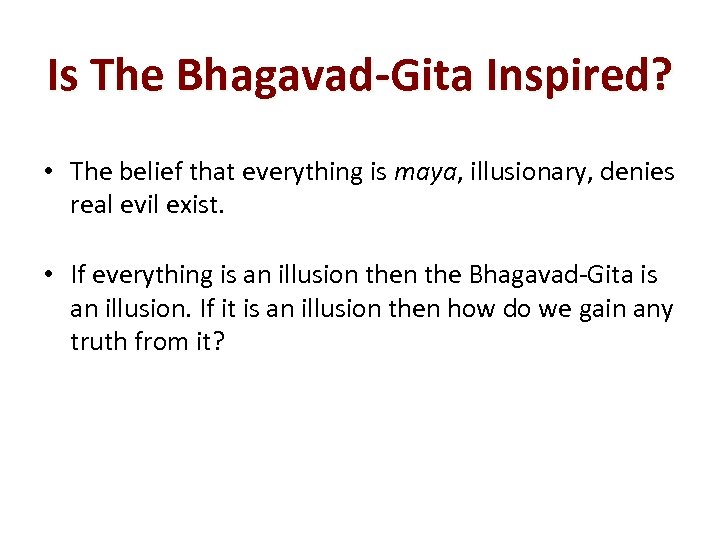 Is The Bhagavad-Gita Inspired?

• The belief that everything is maya, illusionary, denies real evil exist.

• If everything is an illusion then the Bhagavad-Gita is an illusion. If it is an illusion then how do we gain any truth from it?